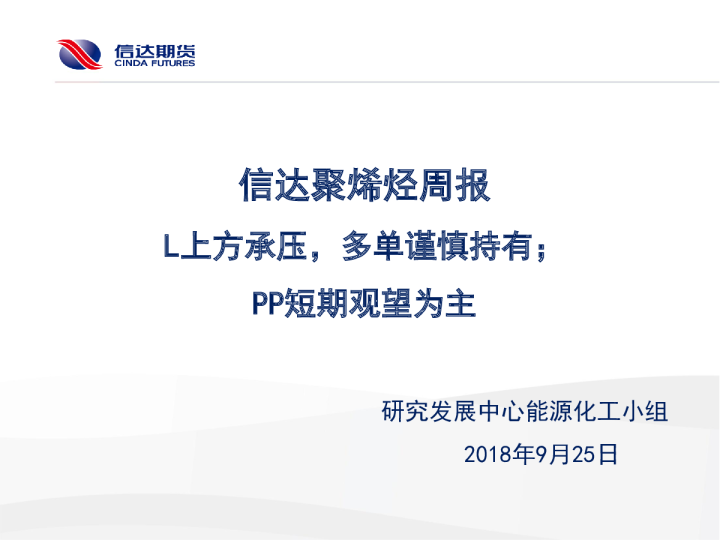 信达期货
CINDA FUTURES

信达聚烯烃周报

L上方承压，多单谨慎持有；

PP短期观望为主

研究发展中心能源化工小组

2018年9月25日